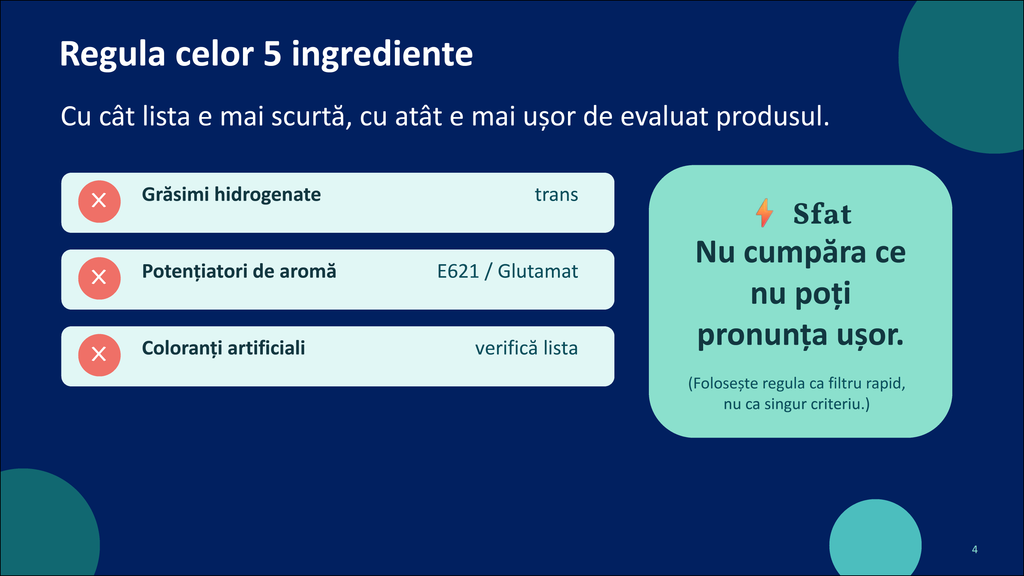 Regula celor 5 ingrediente

Cu cât lista e mai scurtă, cu atât e mai ușor de evaluat produsul.

Grăsimi hidrogenate trans

Potențiatori de aromă E621 / Glutamat

Coloranți artificiali verifică lista

Sfat
Nu cumpăra ce nu poți pronunța ușor.

(Folosește regula ca filtru rapid, nu ca singur criteriu.)

4